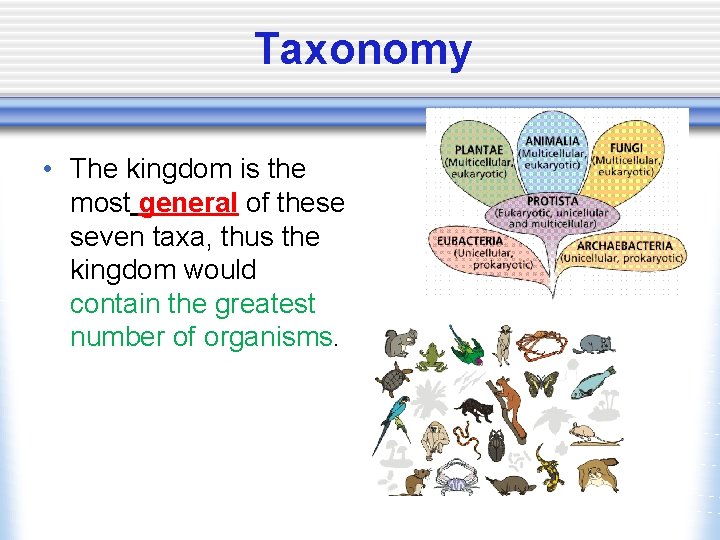 Taxonomy

• The kingdom is the most general of these seven taxa, thus the kingdom would contain the greatest number of organisms.

PLANTAE (Multicellular, eukaryotic)

ANIMALIA (Multicellular, eukaryotir)

FUNGI (Multicellular, eukaryotic)

PROTISTA (Eukaryotic, unicellular and multicellular)

EUBACTERIA (Unicellular, prokaryotic)

ARCHAEBACTERIA (Unicellular, prokaryotic)